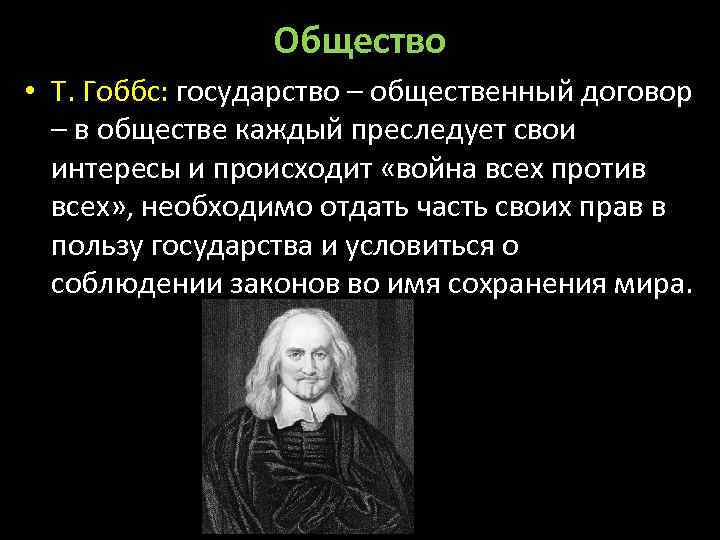 Общество

• Т. Гоббс: государство – общественный договор – в обществе каждый преследует свои интересы и происходит «война всех против всех», необходимо отдать часть своих прав в пользу государства и условиться о соблюдении законов во имя сохранения мира.